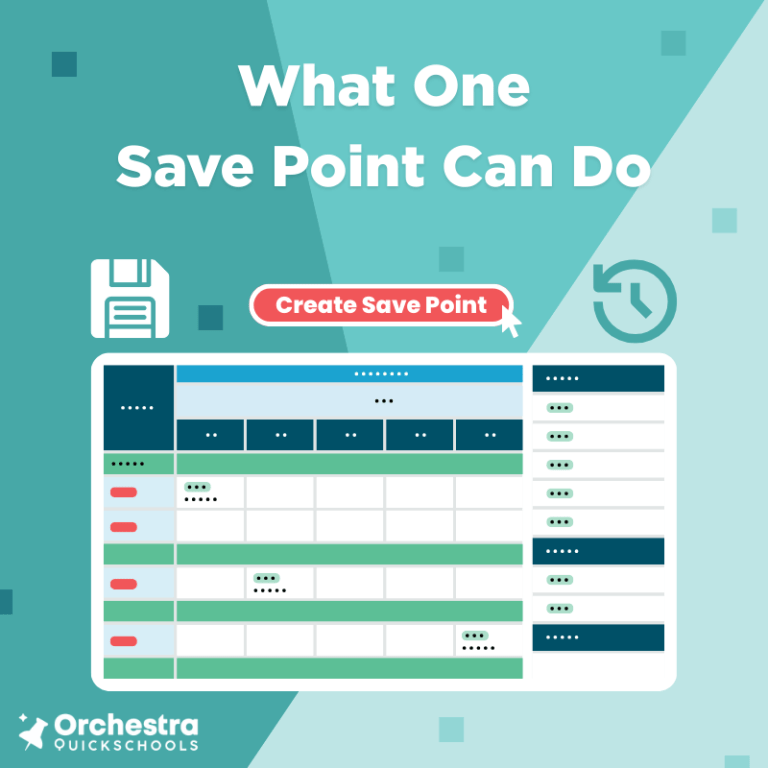 What One
Save Point Can Do

Create Save Point

Orchestra
QUICKSCHOOLS